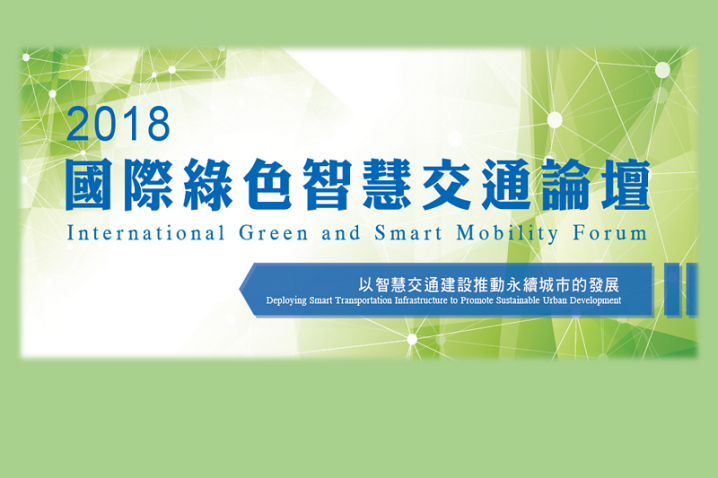 2018
國際綠色智慧交通論壇
International Green and Smart Mobility Forum

以智慧交通建設推動永續城市的發展
Deploying Smart Transportation Infrastructure to Promote Sustainable Urban Development